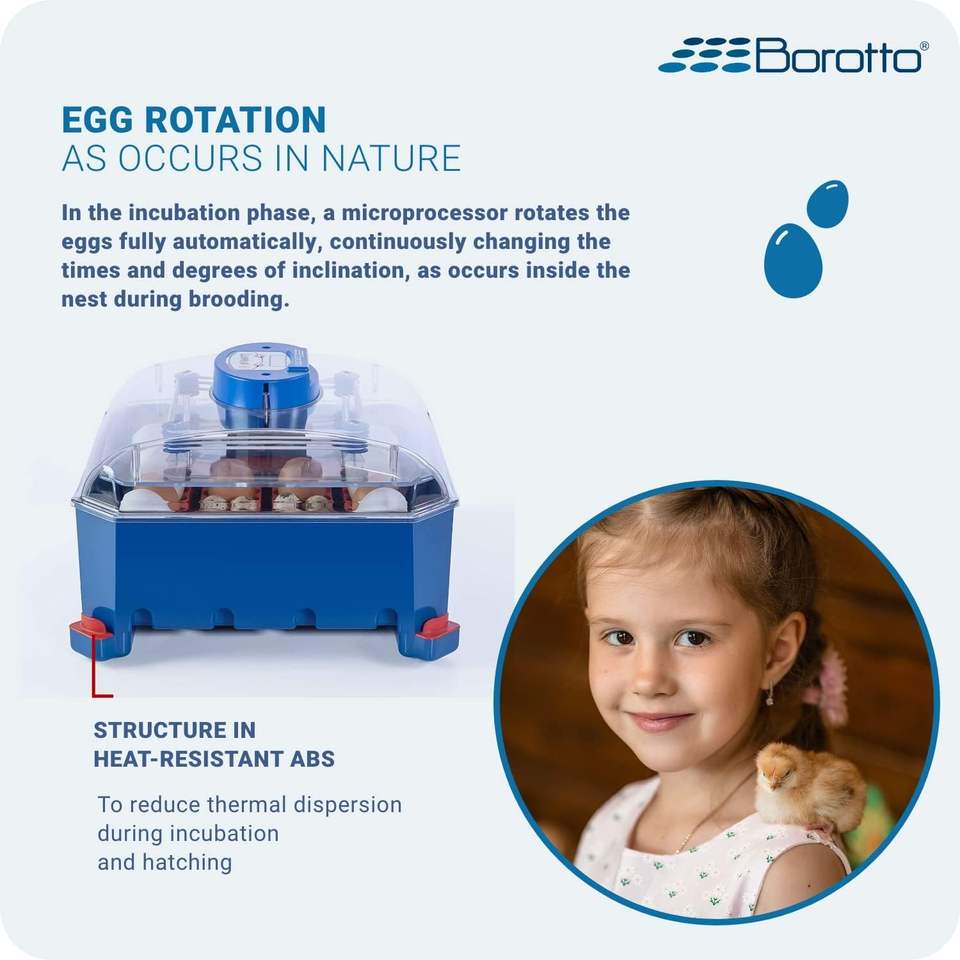 Borotto®

EGG ROTATION
AS OCCURS IN NATURE

In the incubation phase, a microprocessor rotates the eggs fully automatically, continuously changing the times and degrees of inclination, as occurs inside the nest during brooding.

STRUCTURE IN
HEAT-RESISTANT ABS

To reduce thermal dispersion during incubation and hatching